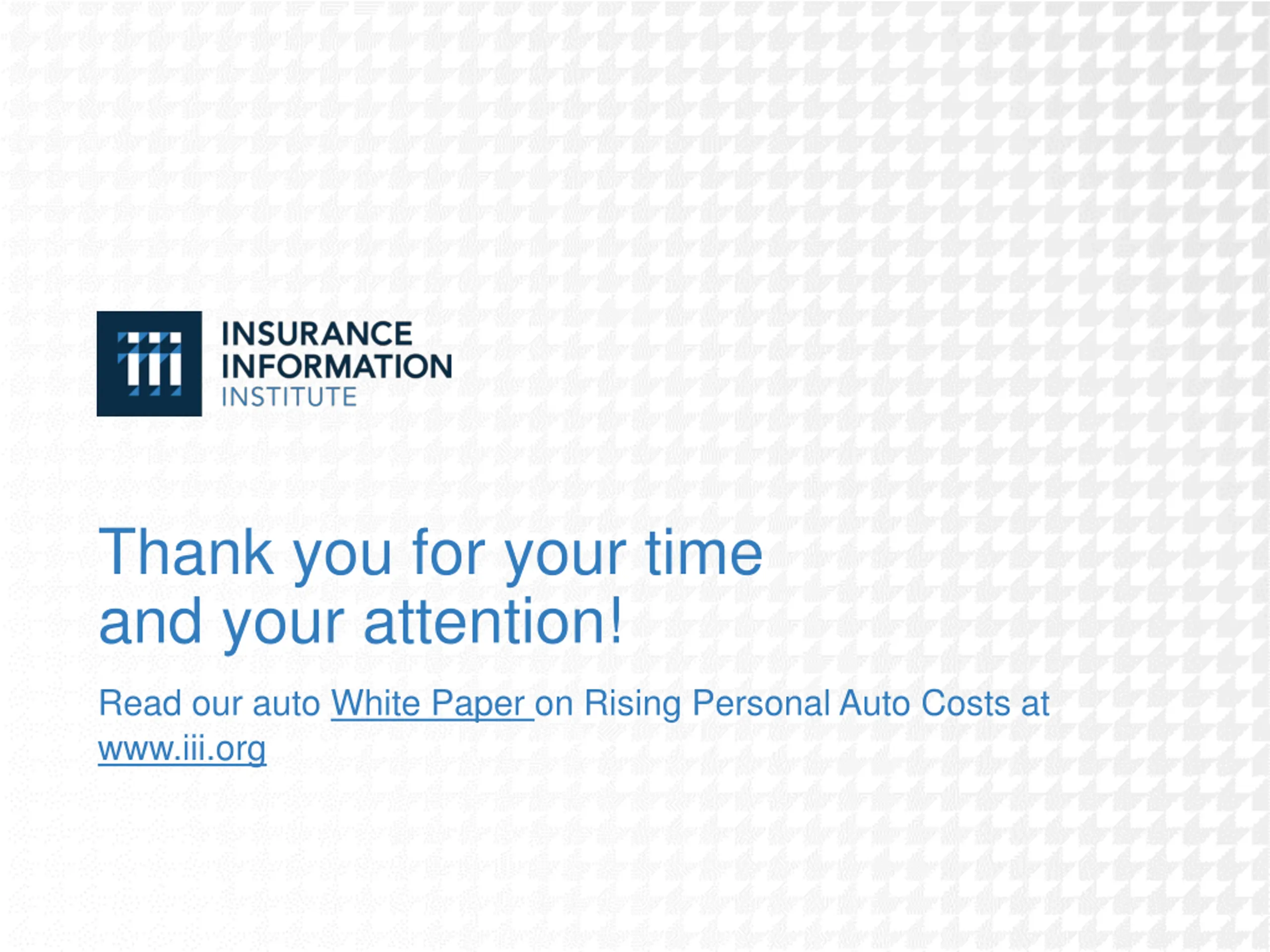 iii
INSURANCE
INFORMATION
INSTITUTE

Thank you for your time and your attention!

Read our auto White Paper on Rising Personal Auto Costs at www.iii.org